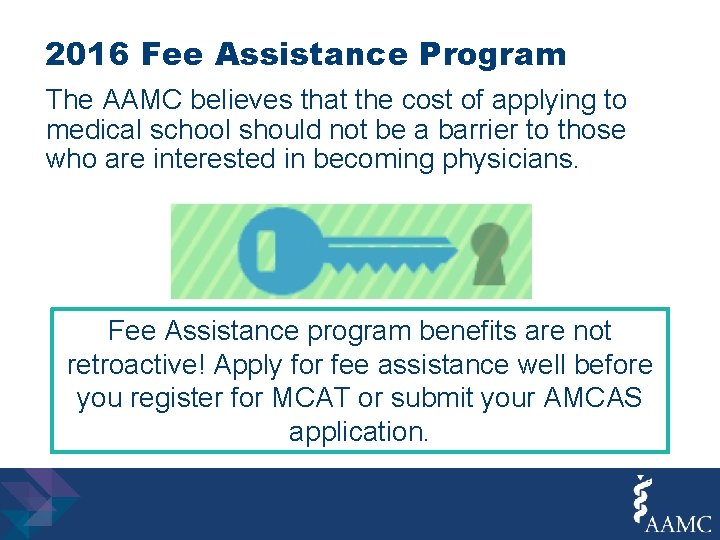 2016 Fee Assistance Program

The AAMC believes that the cost of applying to medical school should not be a barrier to those who are interested in becoming physicians.

Fee Assistance program benefits are not retroactive! Apply for fee assistance well before you register for MCAT or submit your AMCAS application.

AAMC